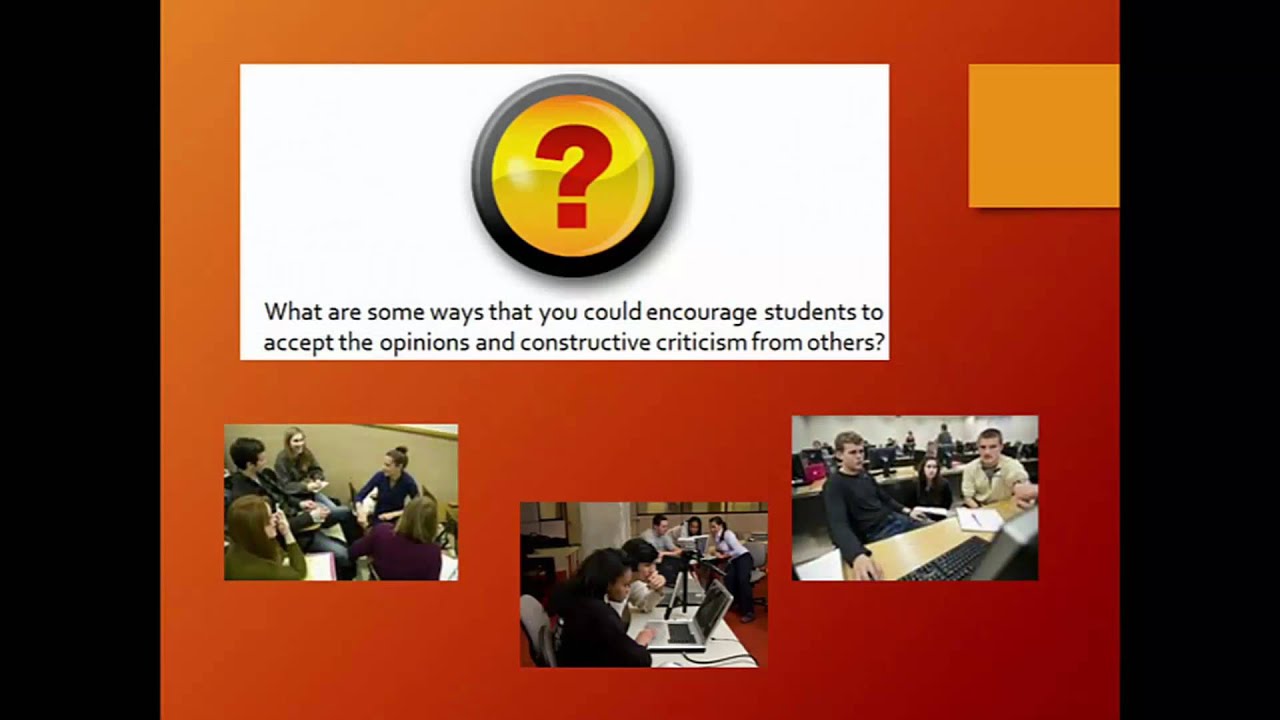 ?

What are some ways that you could encourage students to accept the opinions and constructive criticism from others?